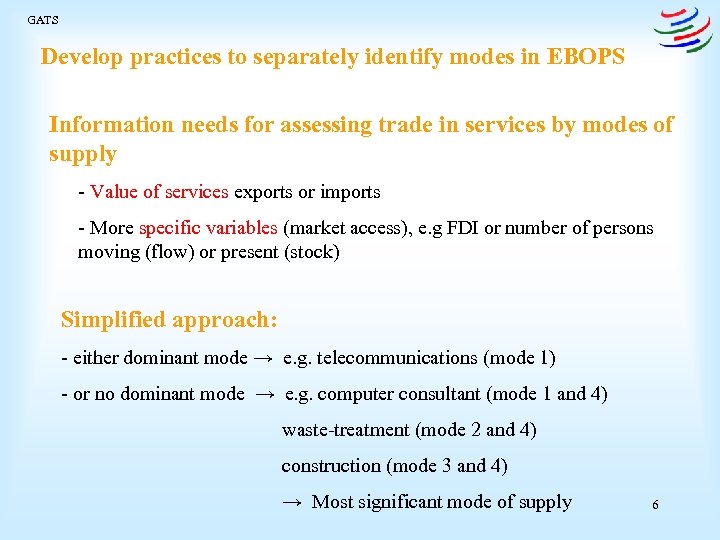 GATS

Develop practices to separately identify modes in EBOPS

Information needs for assessing trade in services by modes of supply

- Value of services exports or imports

- More specific variables (market access), e.g FDI or number of persons moving (flow) or present (stock)

Simplified approach:

- either dominant mode → e.g. telecommunications (mode 1)

- or no dominant mode → e.g. computer consultant (mode 1 and 4)

waste-treatment (mode 2 and 4)

construction (mode 3 and 4)

→ Most significant mode of supply

6